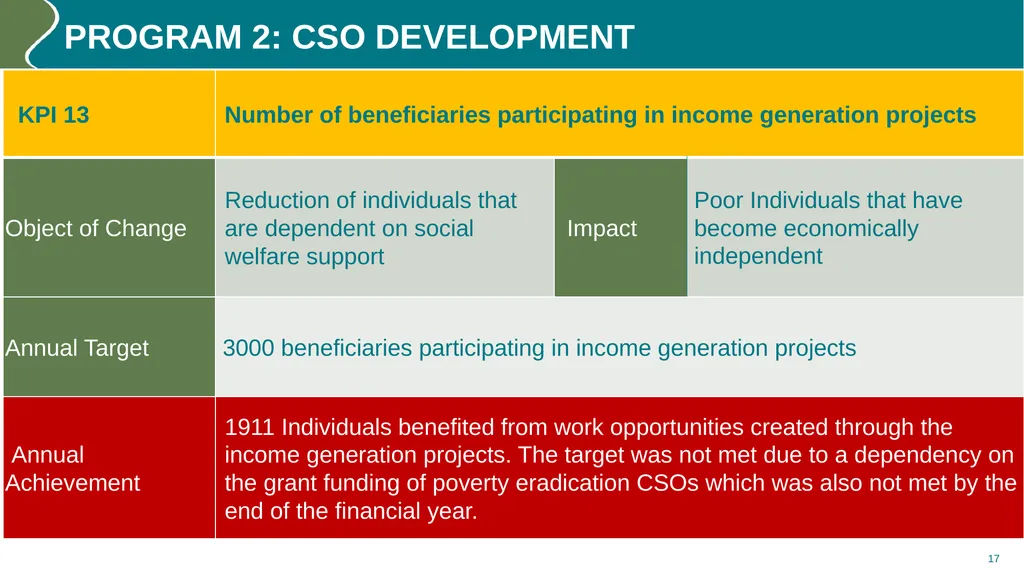 PROGRAM 2: CSO DEVELOPMENT

| KPI 13 | Number of beneficiaries participating in income generation projects | | |
|---|---|---|---|
| Object of Change | Reduction of individuals that are dependent on social welfare support | Impact | Poor Individuals that have become economically independent |
| Annual Target | 3000 beneficiaries participating in income generation projects | | |
| Annual Achievement | 1911 Individuals benefited from work opportunities created through the income generation projects. The target was not met due to a dependency on the grant funding of poverty eradication CSOs which was also not met by the end of the financial year. | | |

17